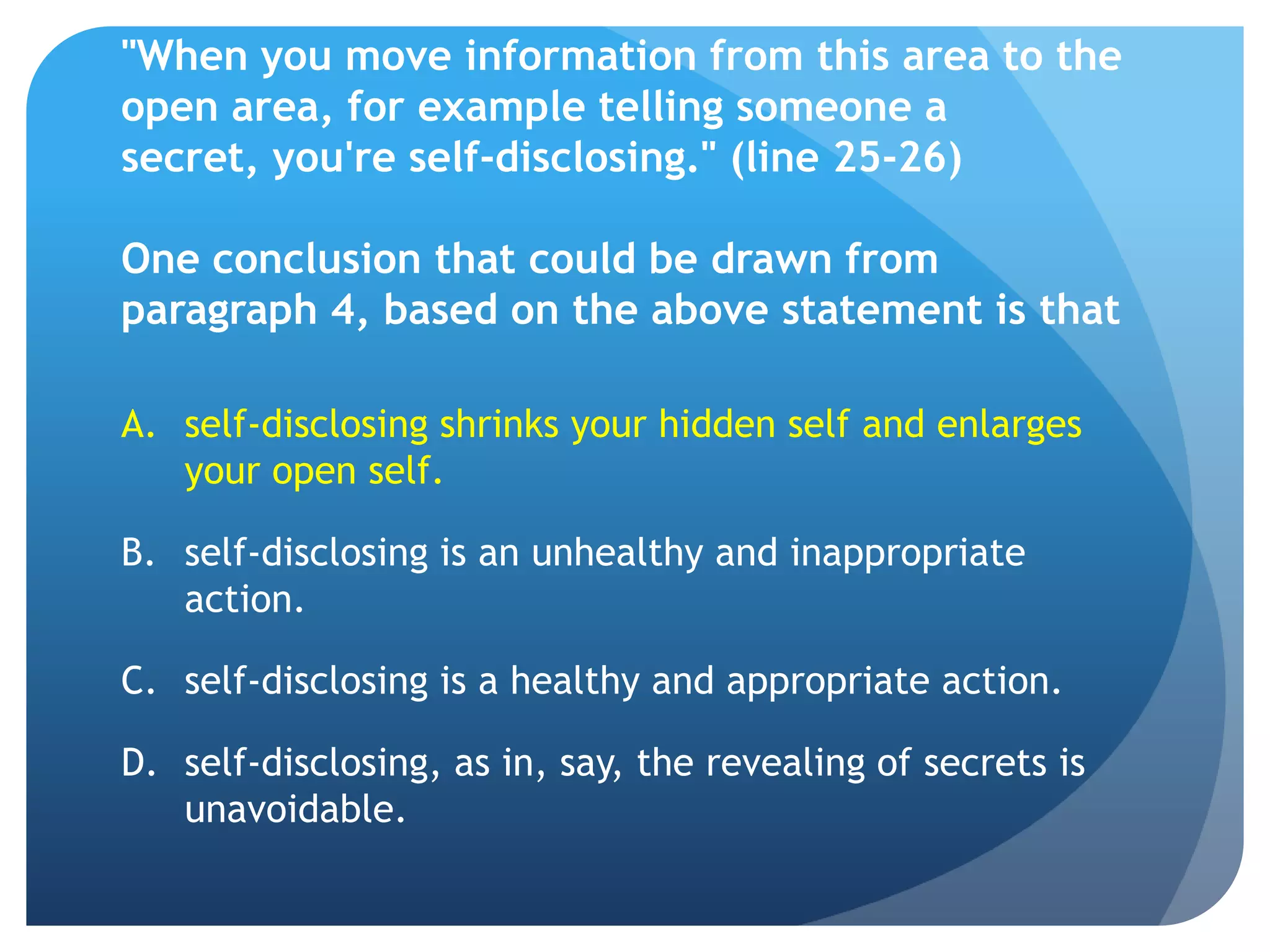 "When you move information from this area to the open area, for example telling someone a secret, you're self-disclosing." (line 25-26)

One conclusion that could be drawn from paragraph 4, based on the above statement is that

A. self-disclosing shrinks your hidden self and enlarges your open self.

B. self-disclosing is an unhealthy and inappropriate action.

C. self-disclosing is a healthy and appropriate action.

D. self-disclosing, as in, say, the revealing of secrets is unavoidable.